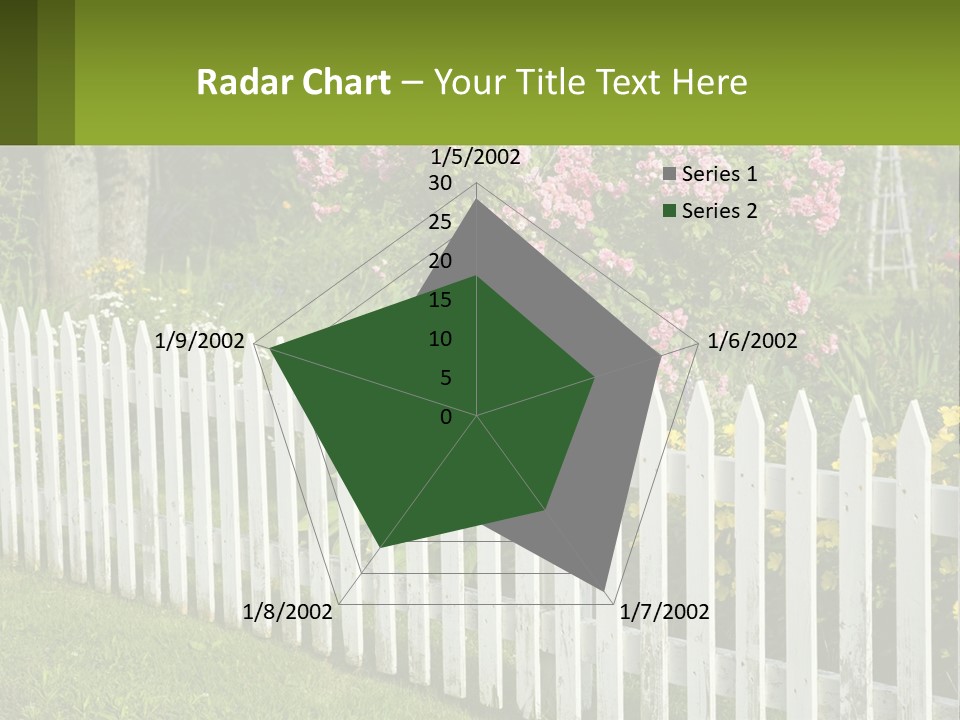 Radar Chart – Your Title Text Here

1/5/2002
30
25
20
15
10
5
0
1/6/2002
1/7/2002
1/8/2002
1/9/2002

Series 1
Series 2